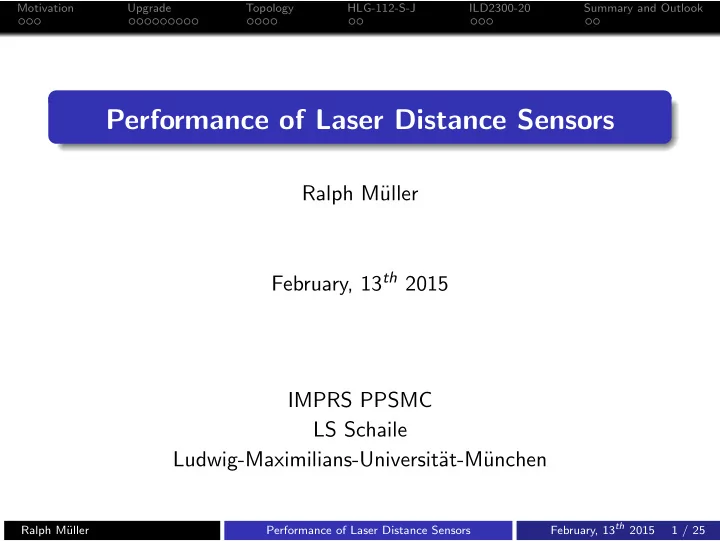 Motivation Upgrade Topology HLG-112-S-J ILD2300-20 Summary and Outlook

Performance of Laser Distance Sensors

Ralph Müller

February, $13^{th}$ 2015

IMPRS PPSMC
LS Schaile
Ludwig-Maximilians-Universität-München

Ralph Müller Performance of Laser Distance Sensors February, $13^{th}$ 2015 1 / 25